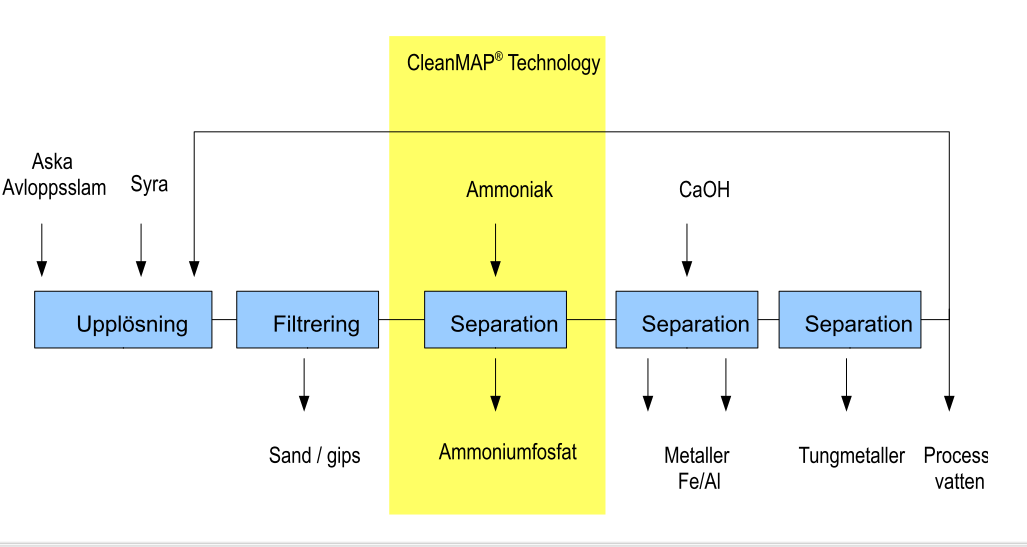 CleanMAP® Technology

Aska
Avloppsslam

Syra

Ammoniak

CaOH

Upplösning

Filtrering

Separation

Separation

Separation

Sand / gips

Ammoniumfosfat

Metaller
Fe/Al

Tungmetaller

Process
vatten